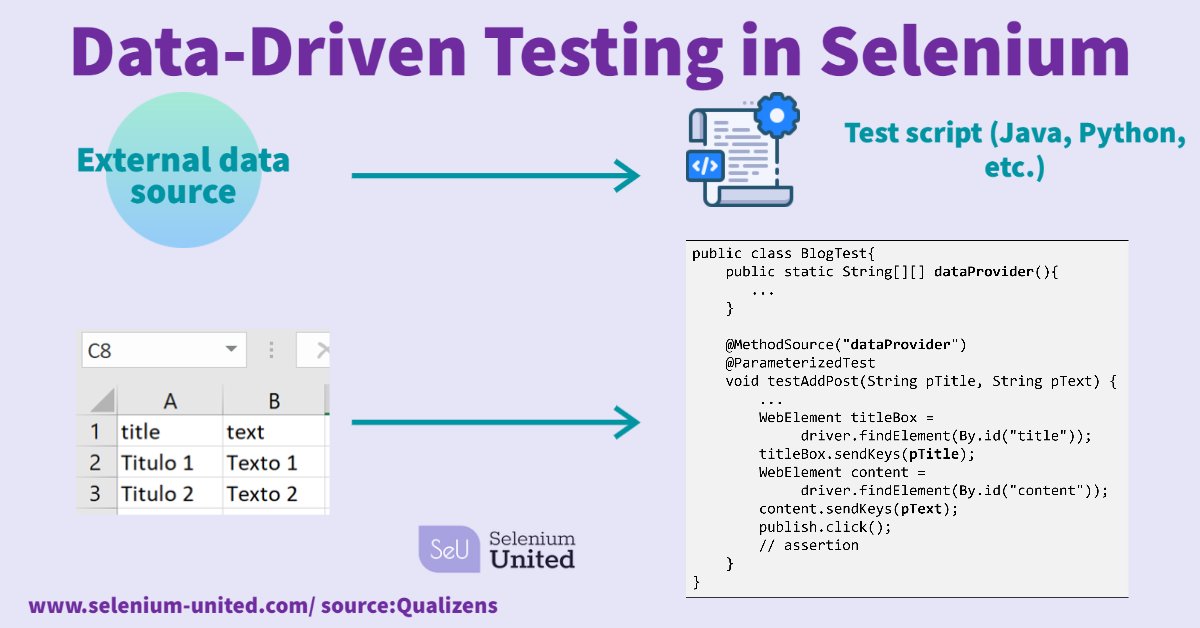 Data-Driven Testing in Selenium

External data source

Test script (Java, Python, etc.)

C8

|   | A | B |
|---|---|---|
| 1 | title | text |
| 2 | Titulo 1 | Texto 1 |
| 3 | Titulo 2 | Texto 2 |

public class BlogTest{
public static String[][] dataProvider(){
...
}

@MethodSource("dataProvider")
@ParameterizedTest
void testAddPost(String pTitle, String pText) {
...
WebElement titleBox =
driver.findElement(By.id("title"));
titleBox.sendKeys(pTitle);
WebElement content =
driver.findElement(By.id("content"));
content.sendKeys(pText);
publish.click();
// assertion
}
}

SeU Selenium United

www.selenium-united.com/ source:Qualizens